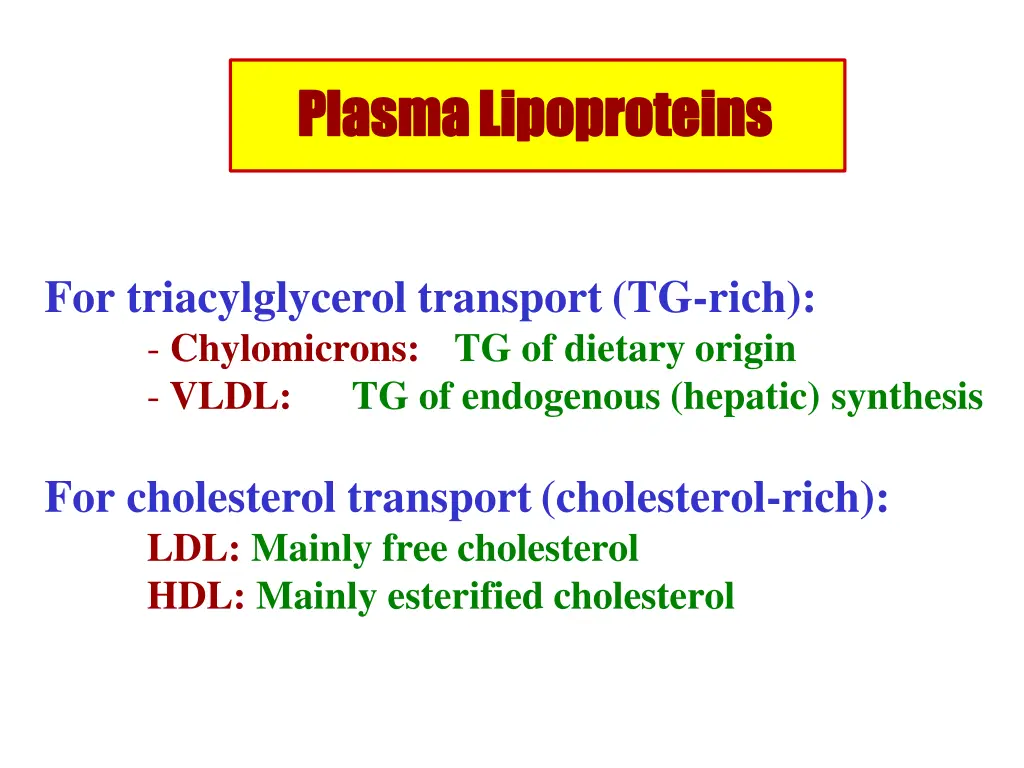 Plasma Lipoproteins

For triacylglycerol transport (TG-rich):
- Chylomicrons: TG of dietary origin
- VLDL: TG of endogenous (hepatic) synthesis

For cholesterol transport (cholesterol-rich):
LDL: Mainly free cholesterol
HDL: Mainly esterified cholesterol